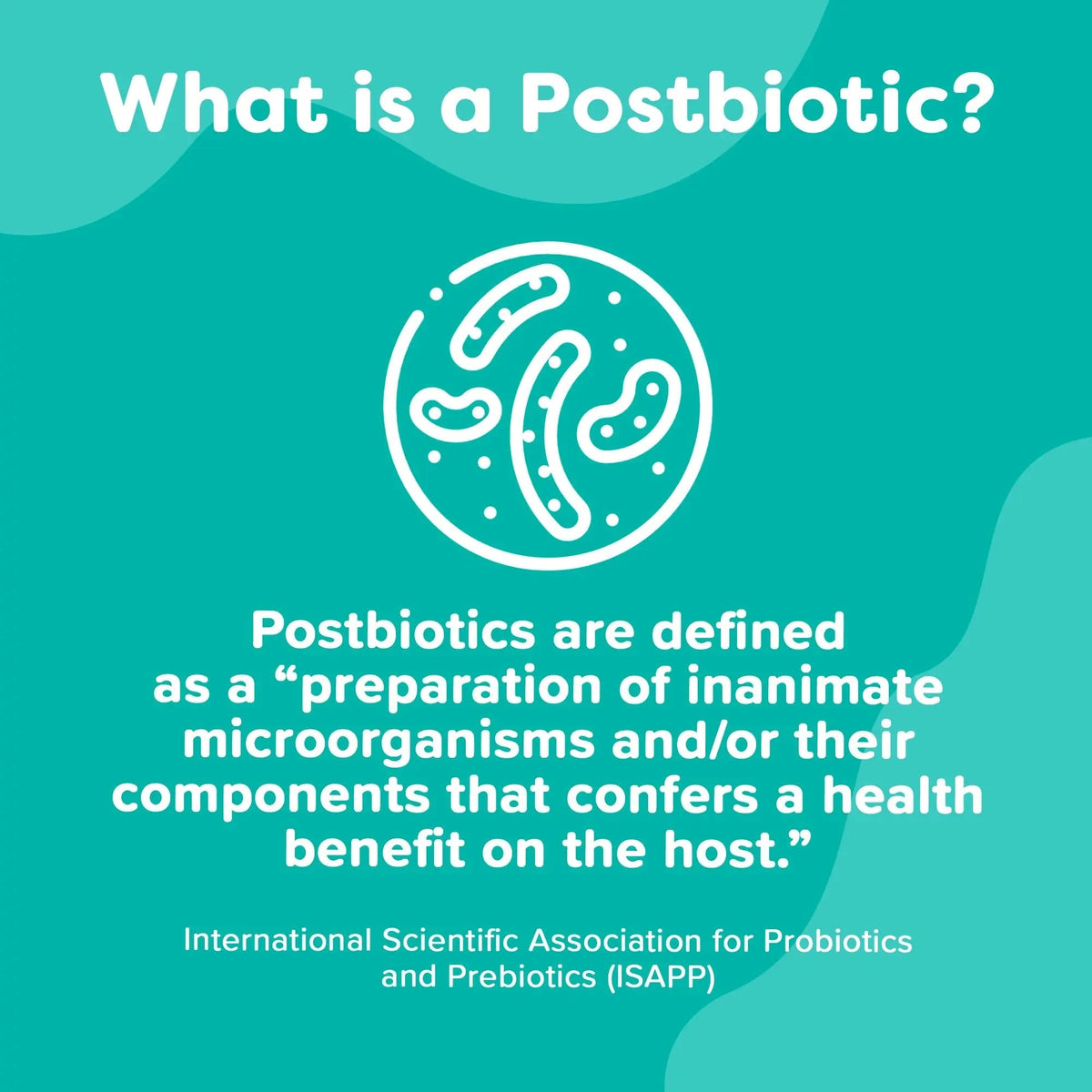 What is a Postbiotic?

Postbiotics are defined as a "preparation of inanimate microorganisms and/or their components that confers a health benefit on the host."

International Scientific Association for Probiotics and Prebiotics (ISAPP)